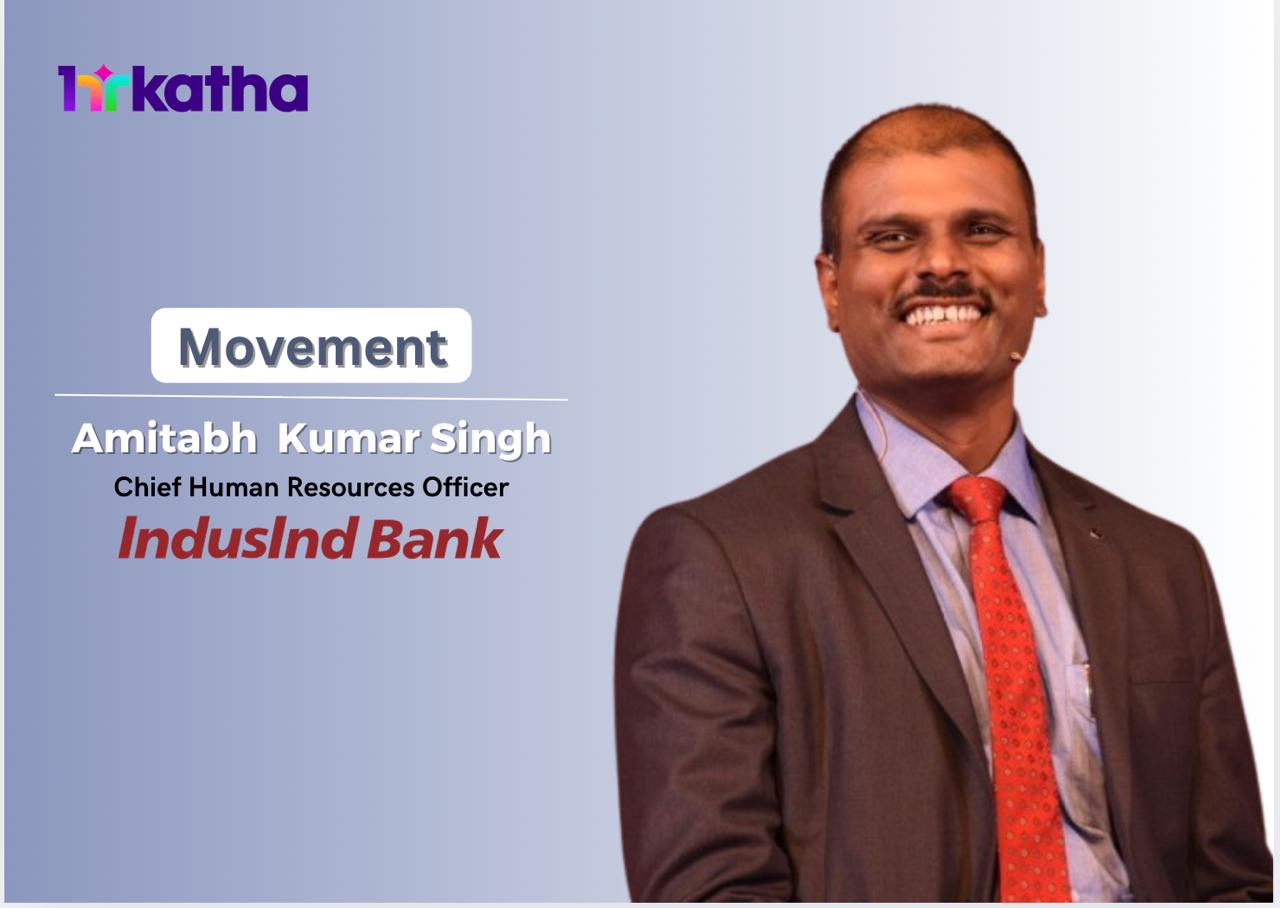 hrkatha

Movement

Amitabh Kumar Singh
Chief Human Resources Officer
IndusInd Bank